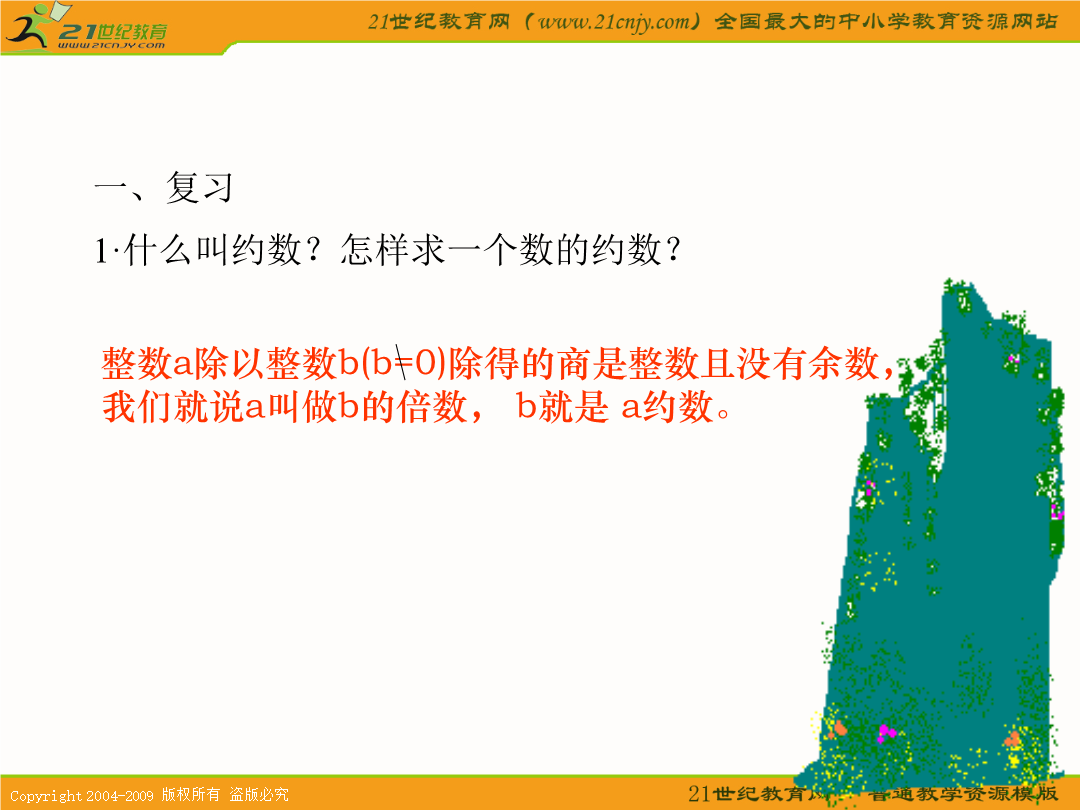 21世纪教育
www.21cnjy.com

21世纪教育网（www.21cnjy.com）全国最大的中小学教育资源网站

一、复习

1·什么叫约数？怎样求一个数的约数？

整数a除以整数b(b≠0)除得的商是整数且没有余数，我们就说a叫做b的倍数， b就是 a约数。

Copyright 2004-2009 版权所有 盗版必究

21世纪教育网 普通教学资源模版